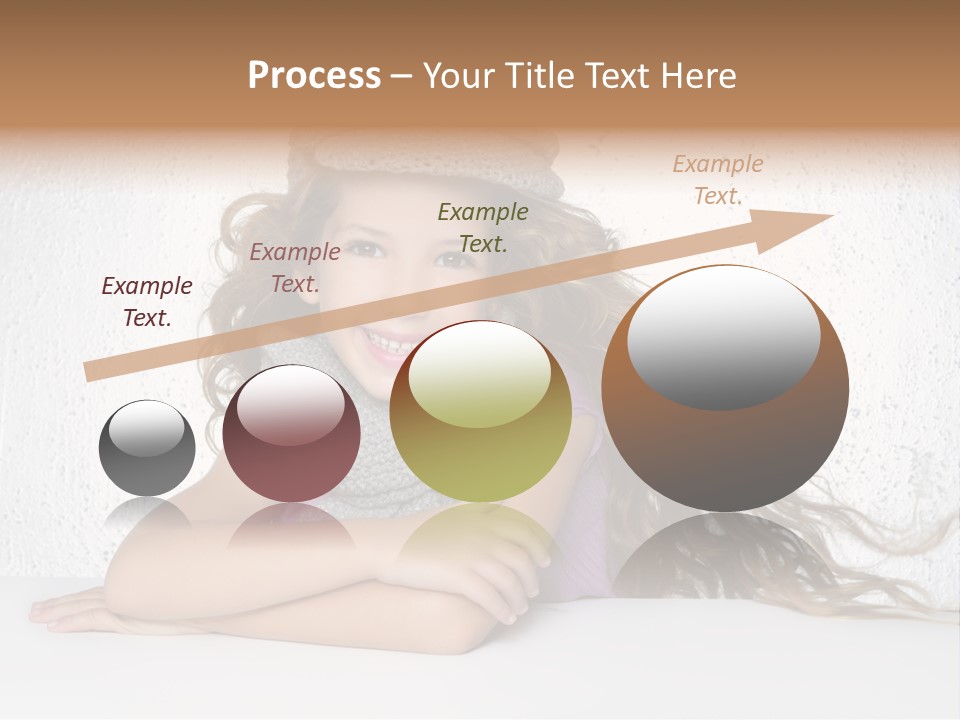 Process – Your Title Text Here

Example Text.

Example Text.

Example Text.

Example Text.